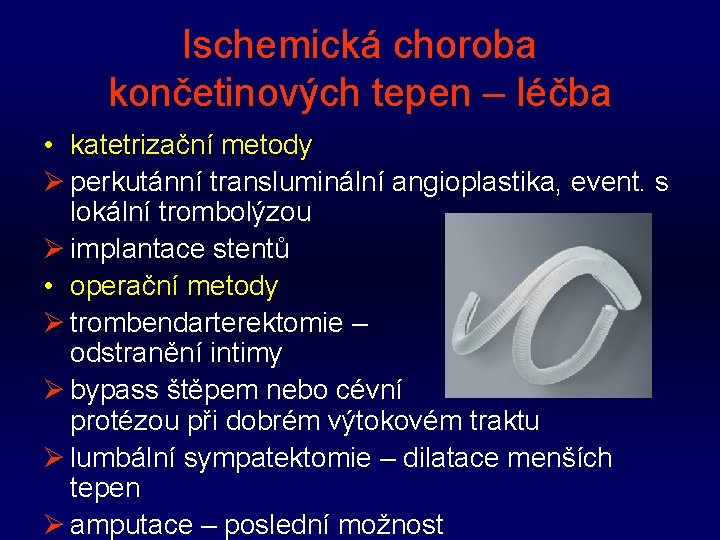 Ischemická choroba končetinových tepen – léčba

• katetrizační metody
➢ perkutánní transluminální angioplastika, event. s lokální trombolýzou
➢ implantace stentů
• operační metody
➢ trombendarterektomie – odstranění intimy
➢ bypass štěpem nebo cévní protézou při dobrém výtokovém traktu
➢ lumbální sympatektomie – dilatace menších tepen
➢ amputace – poslední možnost